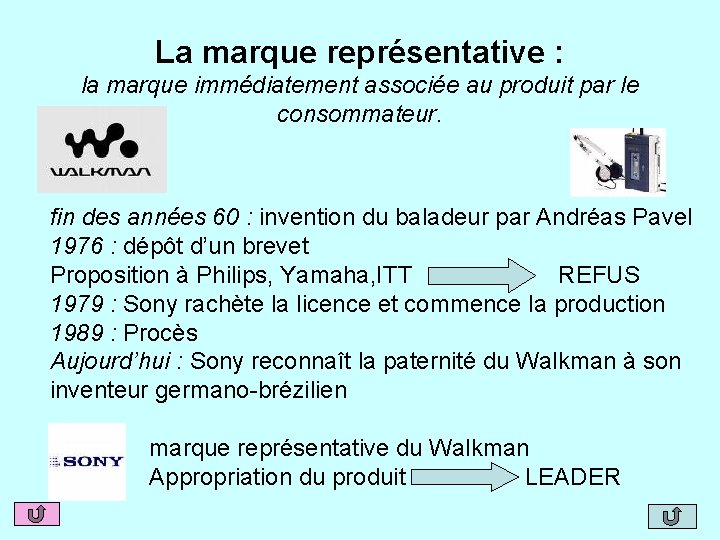 La marque représentative :
la marque immédiatement associée au produit par le consommateur.

WALKMAN

fin des années 60 : invention du baladeur par Andréas Pavel
1976 : dépôt d'un brevet
Proposition à Philips, Yamaha,ITT REFUS
1979 : Sony rachète la licence et commence la production
1989 : Procès
Aujourd'hui : Sony reconnaît la paternité du Walkman à son inventeur germano-brézilien

SONY

marque représentative du Walkman
Appropriation du produit LEADER